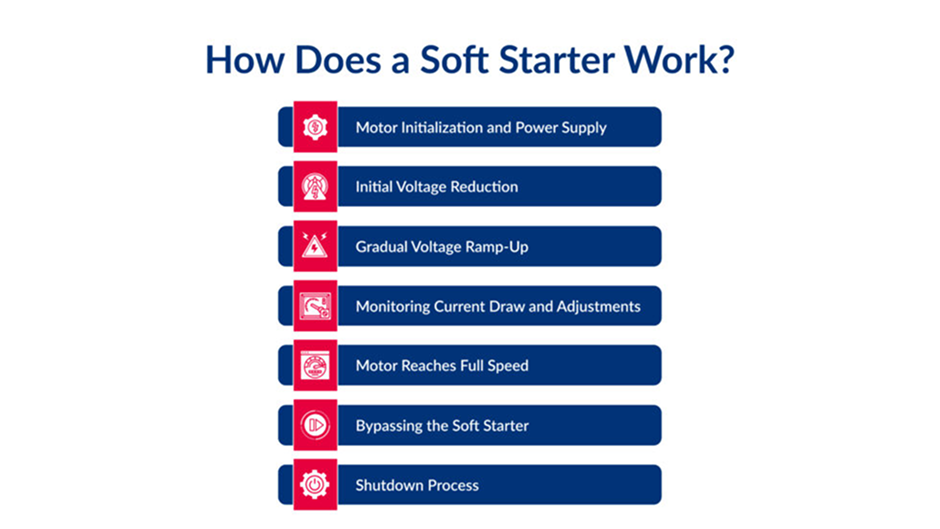 How Does a Soft Starter Work?

Motor Initialization and Power Supply

Initial Voltage Reduction

Gradual Voltage Ramp-Up

Monitoring Current Draw and Adjustments

Motor Reaches Full Speed

Bypassing the Soft Starter

Shutdown Process